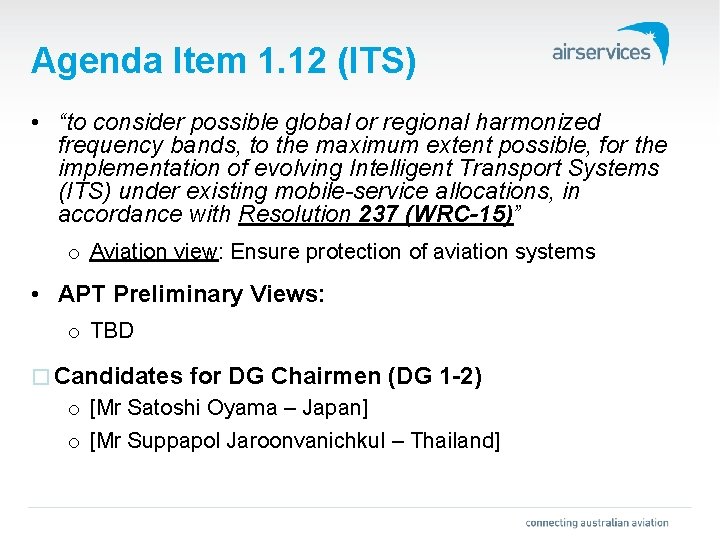 Agenda Item 1.12 (ITS)

airservices

• "to consider possible global or regional harmonized frequency bands, to the maximum extent possible, for the implementation of evolving Intelligent Transport Systems (ITS) under existing mobile-service allocations, in accordance with Resolution 237 (WRC-15)"

o Aviation view: Ensure protection of aviation systems

• APT Preliminary Views:

o TBD

□ Candidates for DG Chairmen (DG 1-2)

o [Mr Satoshi Oyama – Japan]

o [Mr Suppapol Jaroonvanichkul – Thailand]

connecting australian aviation